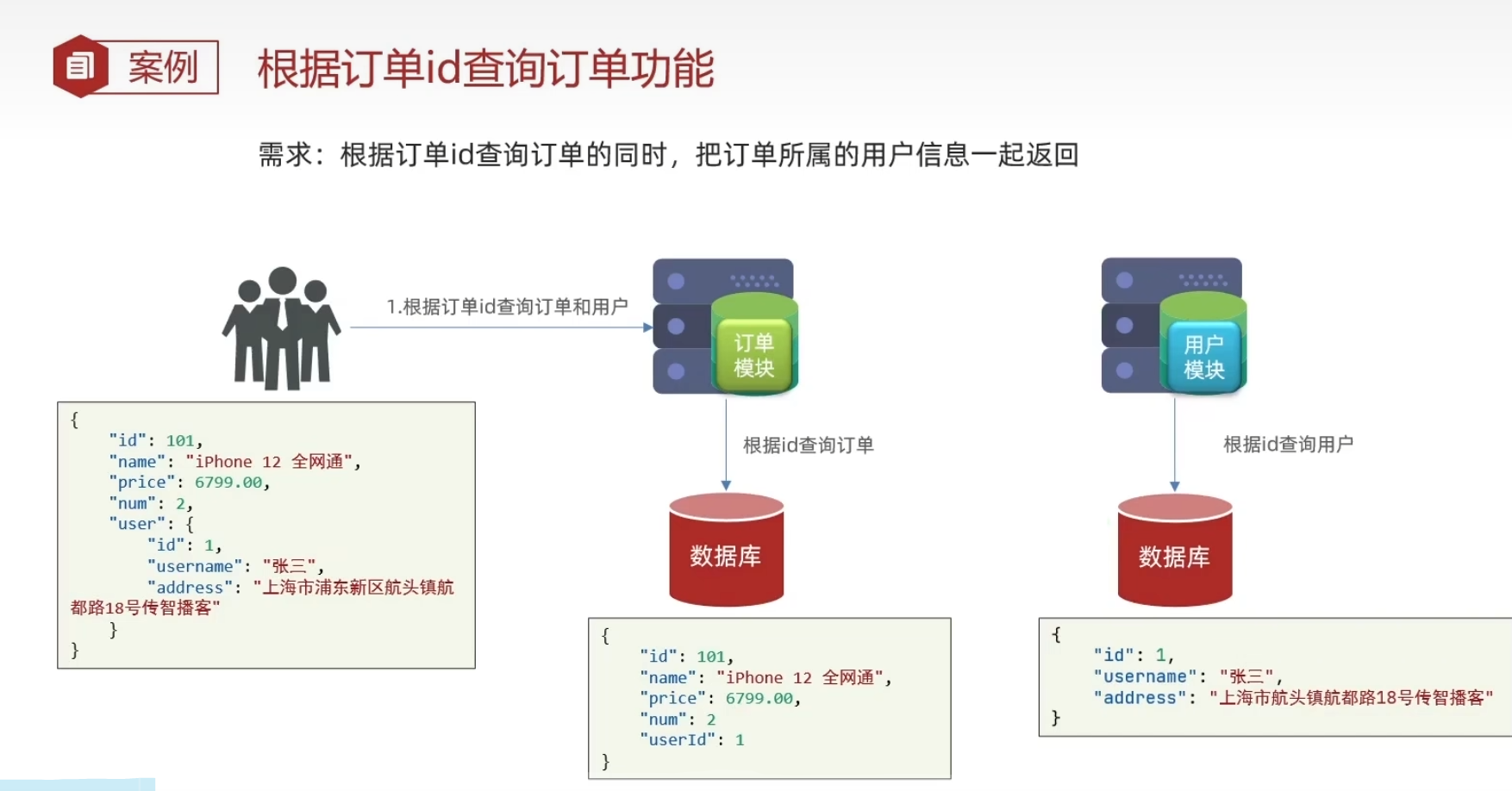 案例 根据订单id查询订单功能

需求：根据订单id查询订单的同时，把订单所属的用户信息一起返回

1.根据订单id查询订单和用户

订单模块

用户模块

根据id查询订单

根据id查询用户

数据库

数据库

{
"id": 101,
"name": "iPhone 12 全网通",
"price": 6799.00,
"num": 2,
"user": {
"id": 1,
"username": "张三",
"address": "上海市浦东新区航头镇航都路18号传智播客"
}
}

{
"id": 101,
"name": "iPhone 12 全网通",
"price": 6799.00,
"num": 2
"userId": 1
}

{
"id": 1,
"username": "张三",
"address": "上海市航头镇航都路18号传智播客"
}